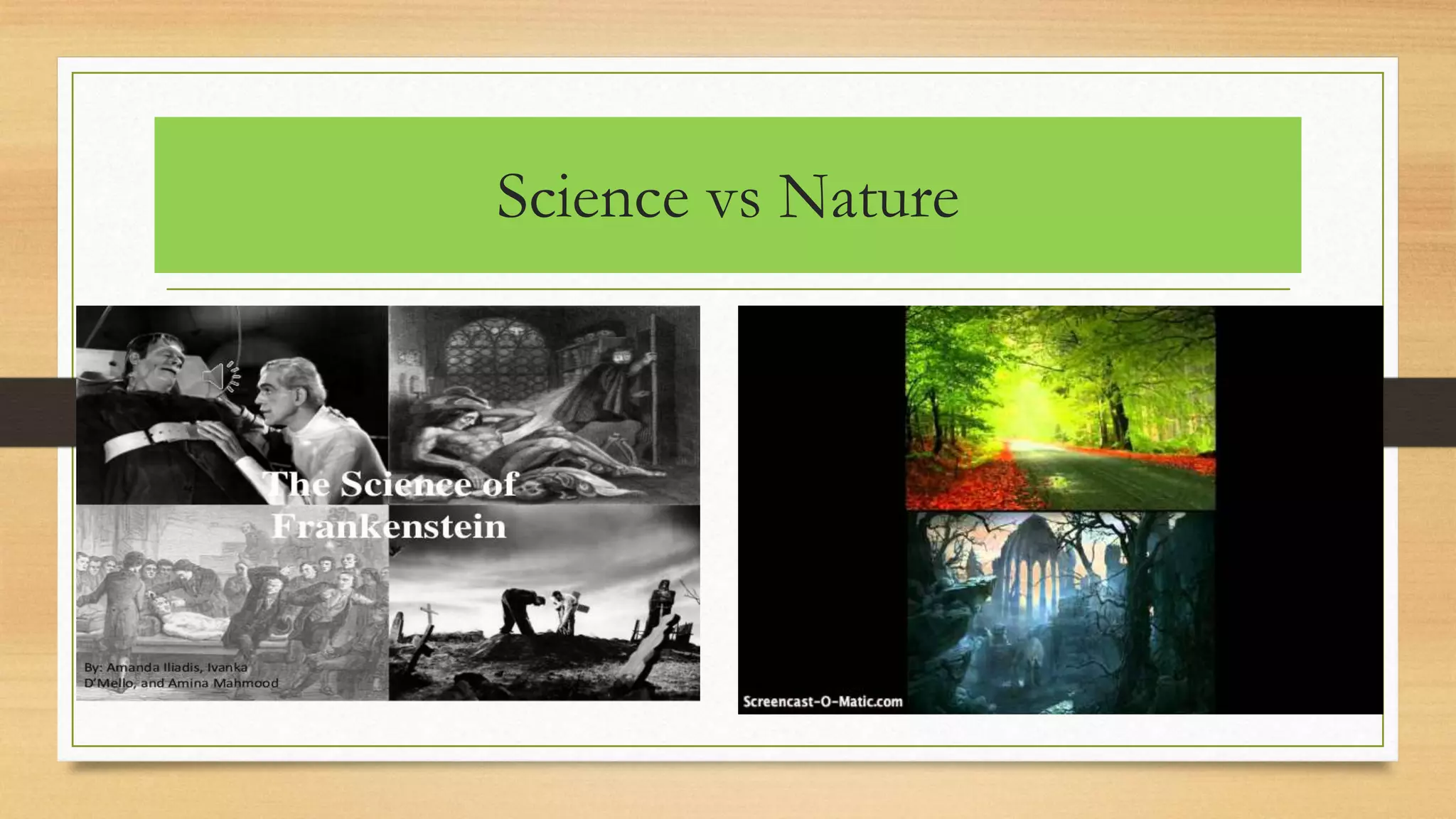 Science vs Nature

The Science of Frankenstein

By: Amanda Iliadis, Ivanka D'Mello, and Amina Mahmood

Screencast-O-Matic.com